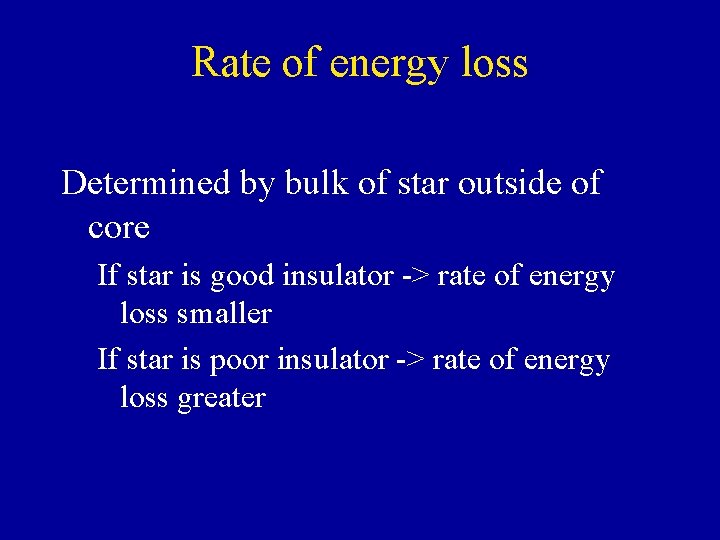 Rate of energy loss

Determined by bulk of star outside of core

If star is good insulator -> rate of energy loss smaller

If star is poor insulator -> rate of energy loss greater